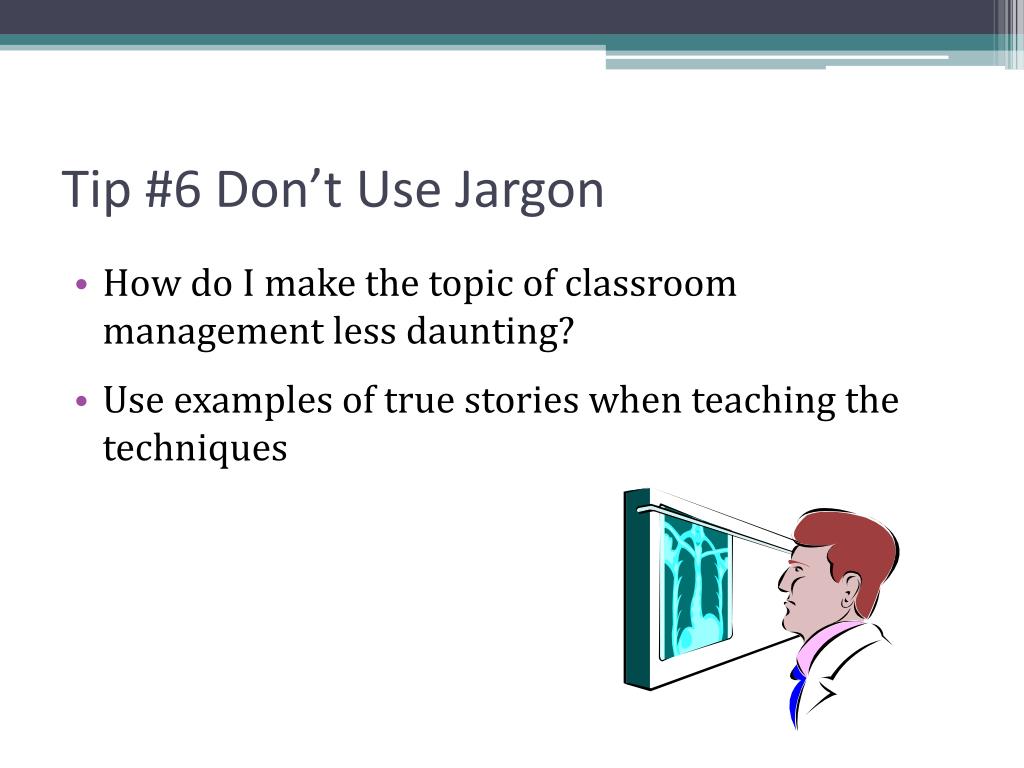 Tip #6 Don’t Use Jargon

• How do I make the topic of classroom management less daunting?

• Use examples of true stories when teaching the techniques